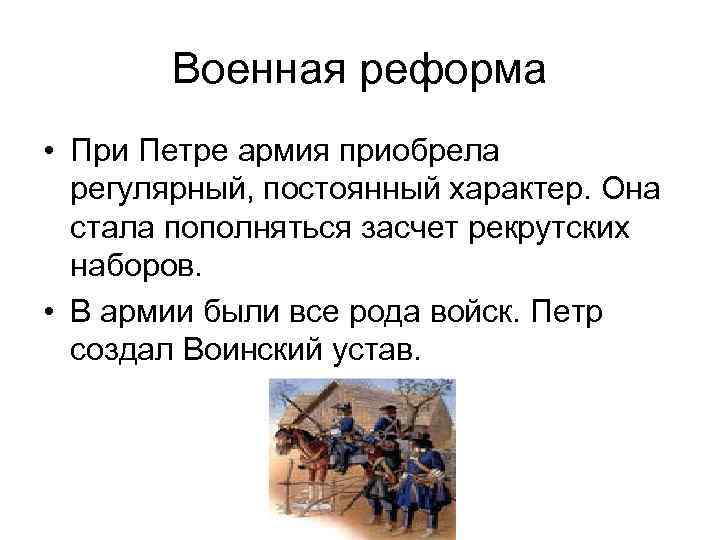 Военная реформа

• При Петре армия приобрела регулярный, постоянный характер. Она стала пополняться засчет рекрутских наборов.

• В армии были все рода войск. Петр создал Воинский устав.